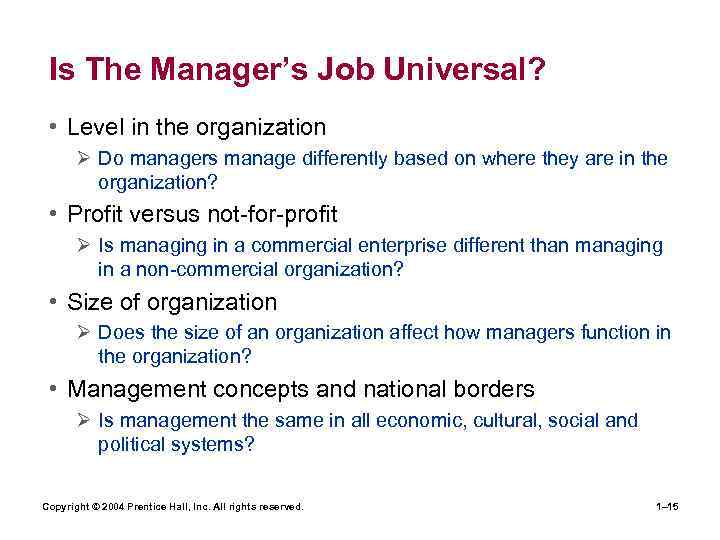 Is The Manager's Job Universal?

• Level in the organization
➢ Do managers manage differently based on where they are in the organization?

• Profit versus not-for-profit
➢ Is managing in a commercial enterprise different than managing in a non-commercial organization?

• Size of organization
➢ Does the size of an organization affect how managers function in the organization?

• Management concepts and national borders
➢ Is management the same in all economic, cultural, social and political systems?

Copyright © 2004 Prentice Hall, Inc. All rights reserved.

1–15